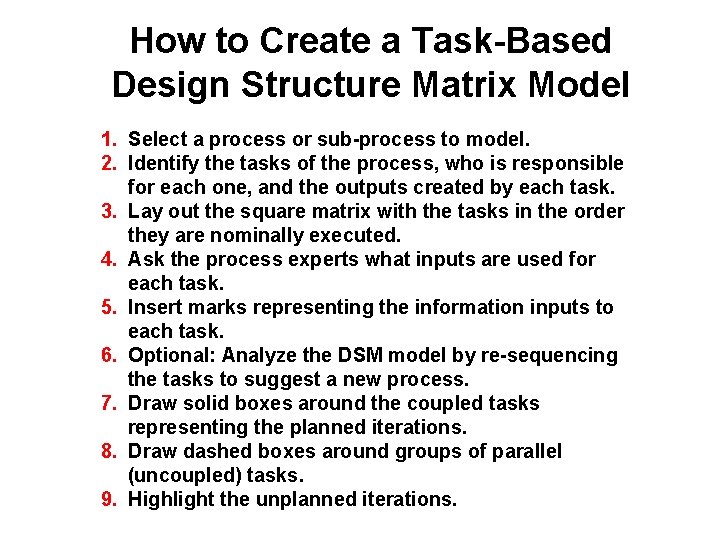 How to Create a Task-Based Design Structure Matrix Model

1. Select a process or sub-process to model.
2. Identify the tasks of the process, who is responsible for each one, and the outputs created by each task.
3. Lay out the square matrix with the tasks in the order they are nominally executed.
4. Ask the process experts what inputs are used for each task.
5. Insert marks representing the information inputs to each task.
6. Optional: Analyze the DSM model by re-sequencing the tasks to suggest a new process.
7. Draw solid boxes around the coupled tasks representing the planned iterations.
8. Draw dashed boxes around groups of parallel (uncoupled) tasks.
9. Highlight the unplanned iterations.